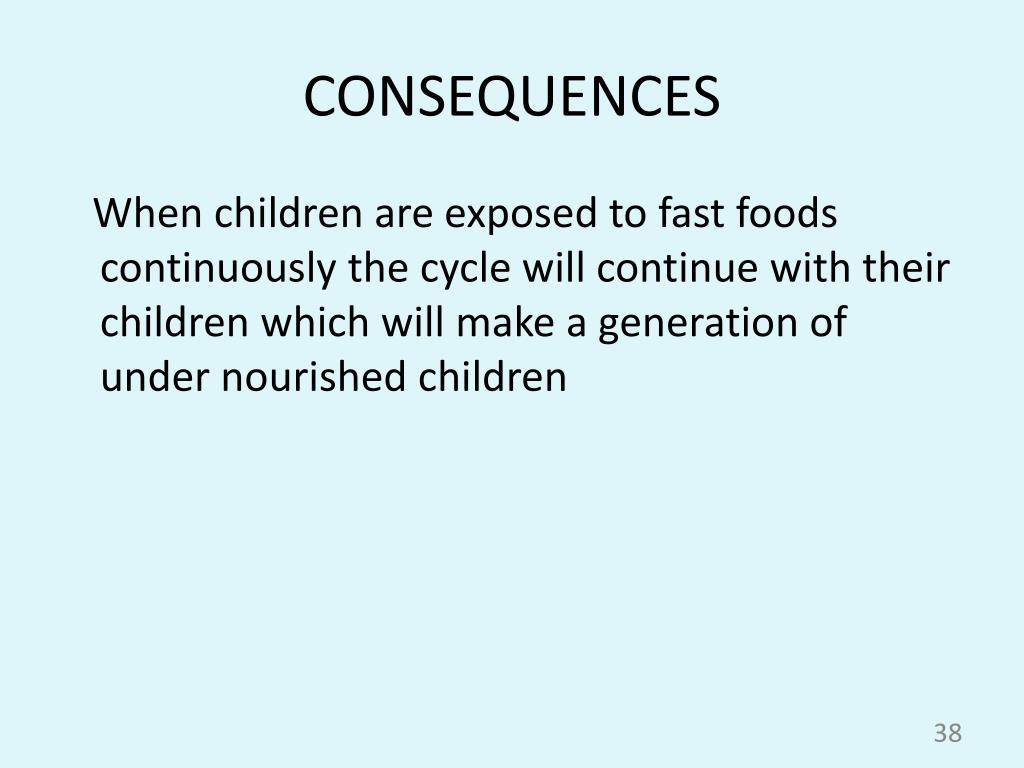 CONSEQUENCES

When children are exposed to fast foods continuously the cycle will continue with their children which will make a generation of under nourished children

38